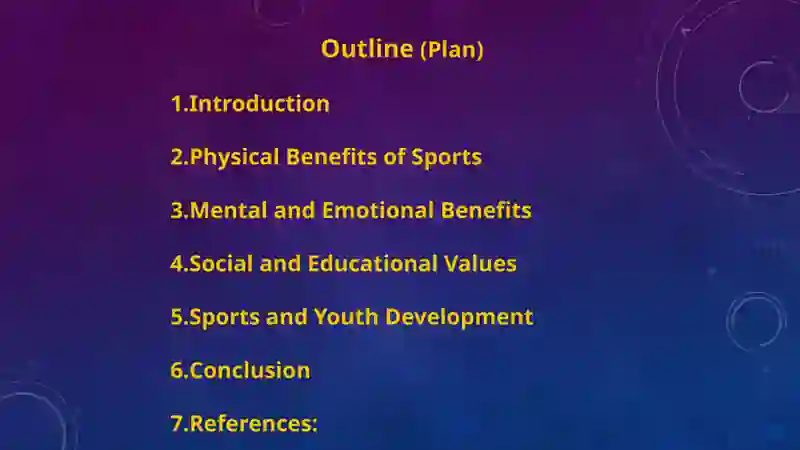 Outline (Plan)

1.Introduction

2.Physical Benefits of Sports

3.Mental and Emotional Benefits

4.Social and Educational Values

5.Sports and Youth Development

6.Conclusion

7.References: